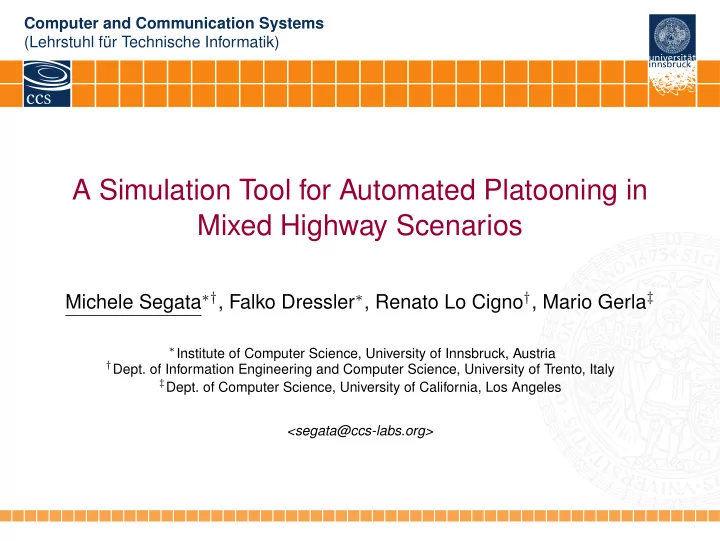 Computer and Communication Systems
(Lehrstuhl für Technische Informatik)

CCS

universität innsbruck

A Simulation Tool for Automated Platooning in Mixed Highway Scenarios

Michele Segata$^{*\dagger}$, Falko Dressler$^{*}$, Renato Lo Cigno$^{\dagger}$, Mario Gerla$^{\ddagger}$

$^{*}$Institute of Computer Science, University of Innsbruck, Austria
$^{\dagger}$Dept. of Information Engineering and Computer Science, University of Trento, Italy
$^{\ddagger}$Dept. of Computer Science, University of California, Los Angeles

<segata@ccs-labs.org>